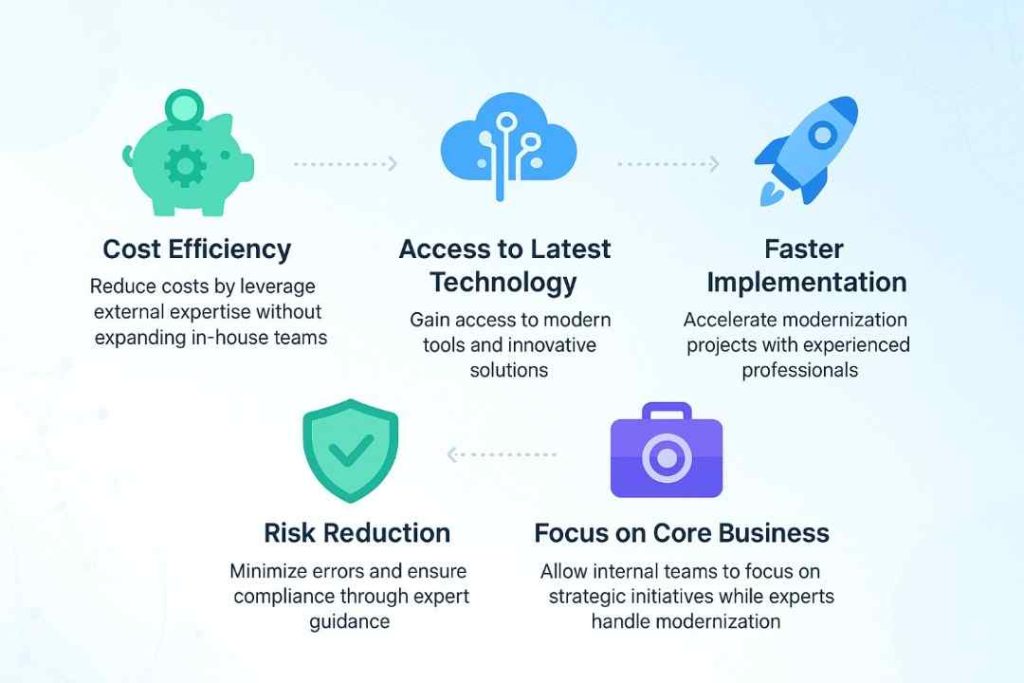 Cost Efficiency

Reduce costs by leverage external expertise without expanding in-house teams

Access to Latest Technology

Gain access to modern tools and innovative solutions

Faster Implementation

Accelerate modernization projects with experienced professionals

Risk Reduction

Minimize errors and ensure compliance through expert guidance

Focus on Core Business

Allow internal teams to focus on strategic initiatives while experts handle modernization